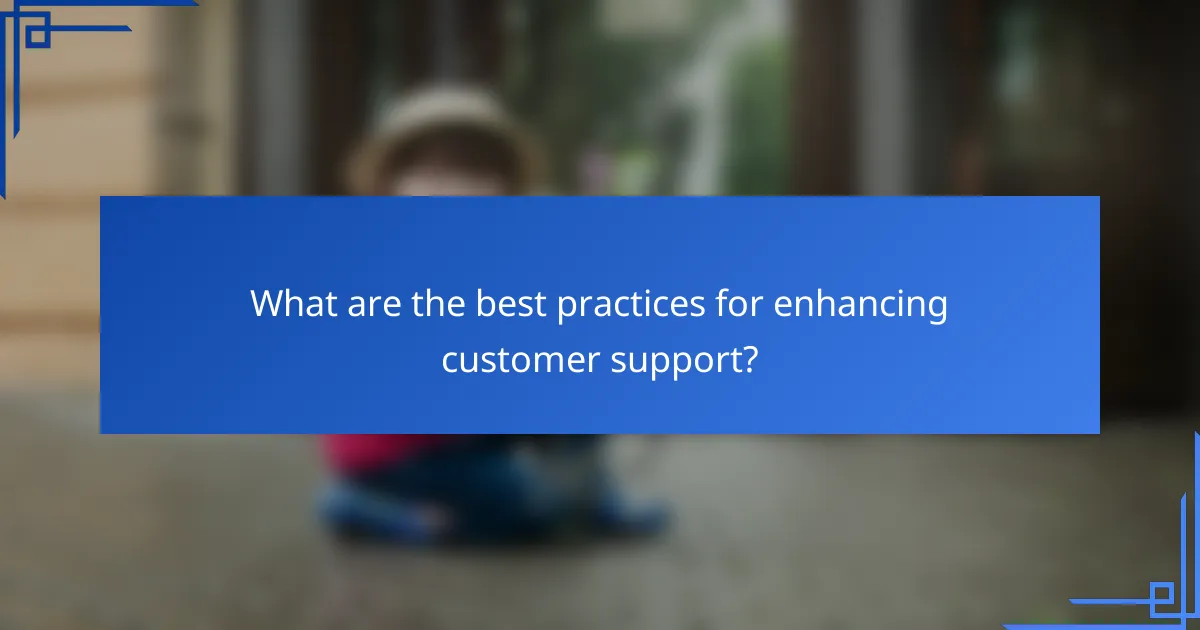 What are the best practices for enhancing customer support?